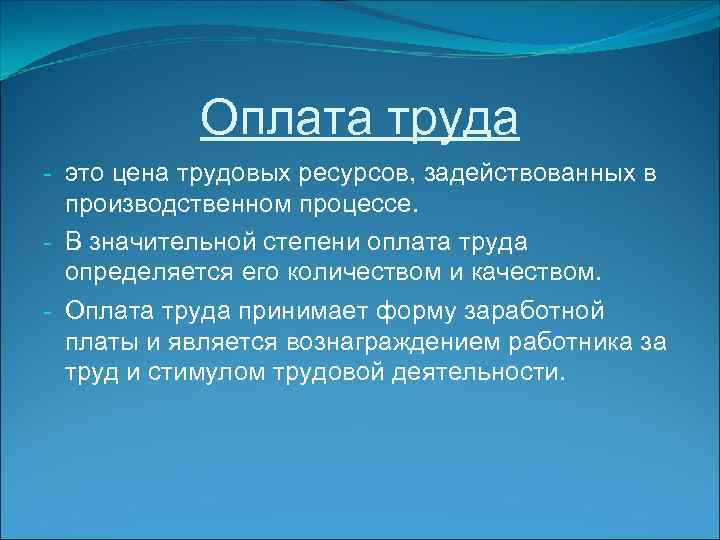 Оплата труда

- это цена трудовых ресурсов, задействованных в производственном процессе.
- В значительной степени оплата труда определяется его количеством и качеством.
- Оплата труда принимает форму заработной платы и является вознаграждением работника за труд и стимулом трудовой деятельности.